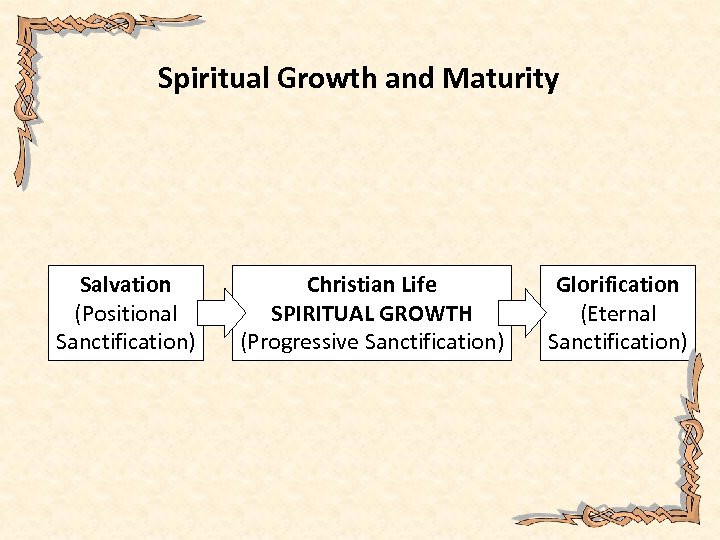 Spiritual Growth and Maturity

Salvation
(Positional Sanctification)

Christian Life
SPIRITUAL GROWTH
(Progressive Sanctification)

Glorification
(Eternal Sanctification)